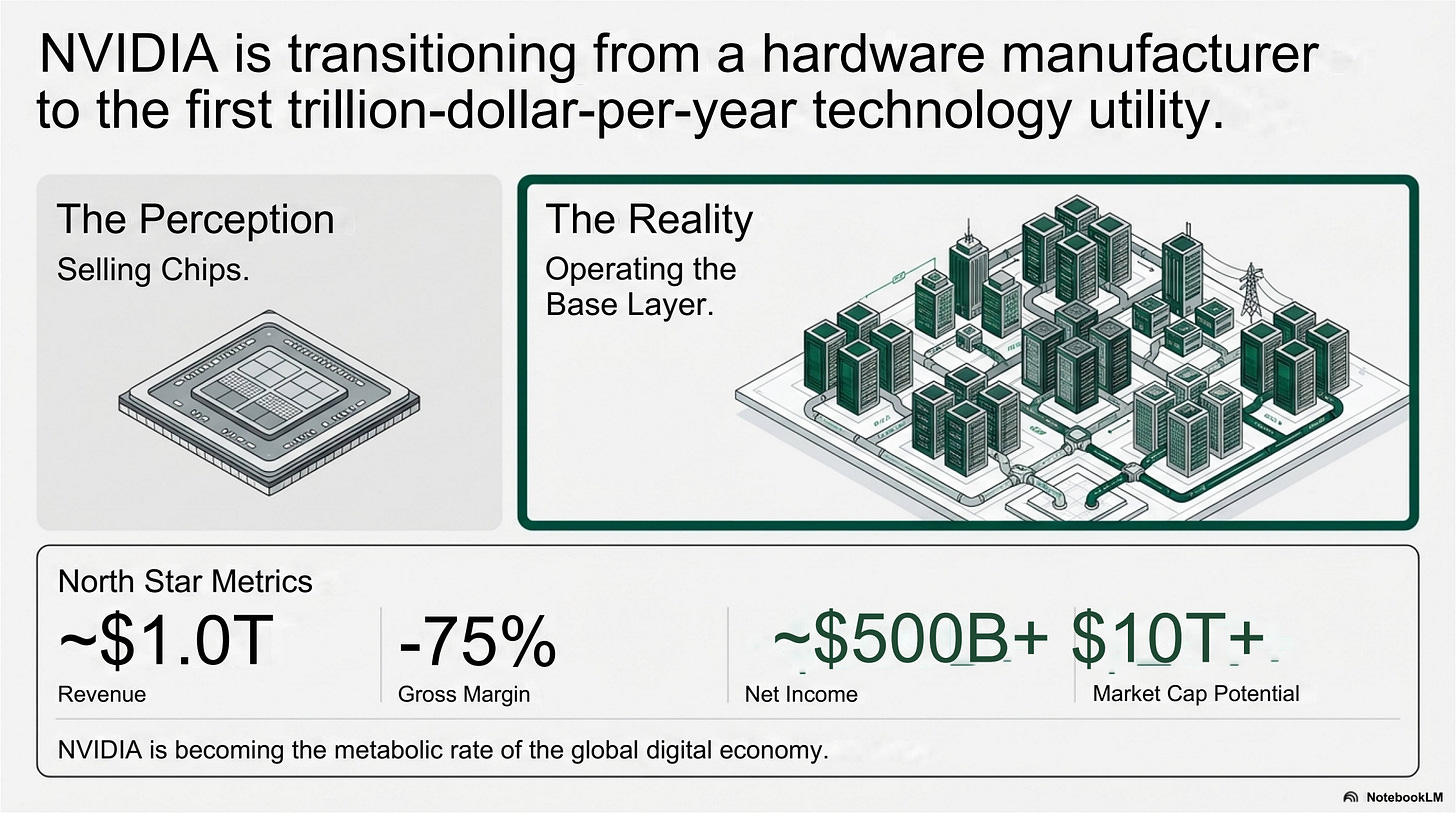 NVIDIA is transitioning from a hardware manufacturer to the first trillion-dollar-per-year technology utility.

The Perception
Selling Chips.

The Reality
Operating the Base Layer.

North Star Metrics

~$1.0T
Revenue

-75%
Gross Margin

~$500B+
Net Income

$10T+
Market Cap Potential

NVIDIA is becoming the metabolic rate of the global digital economy.

NotebookLM